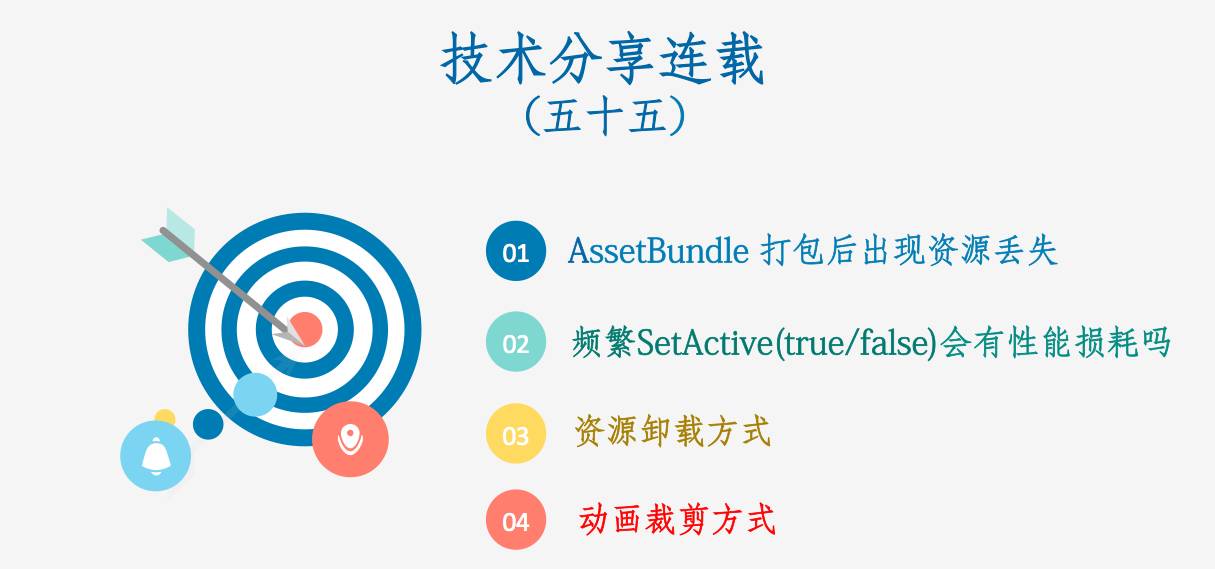 技术分享连载
（五十五）

01 AssetBundle 打包后出现资源丢失

02 频繁SetActive(true/false)会有性能损耗吗

03 资源卸载方式

04 动画裁剪方式